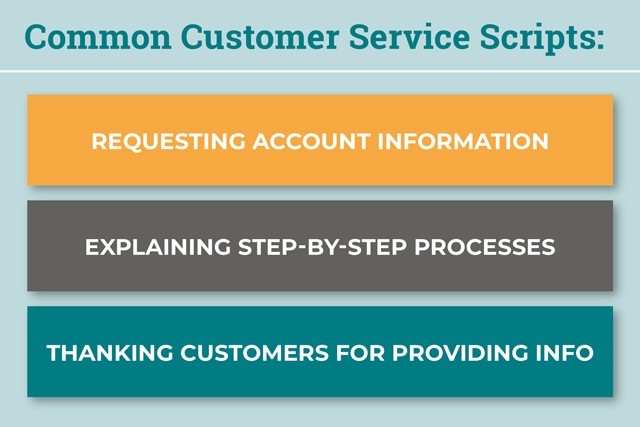 Common Customer Service Scripts:

REQUESTING ACCOUNT INFORMATION

EXPLAINING STEP-BY-STEP PROCESSES

THANKING CUSTOMERS FOR PROVIDING INFO